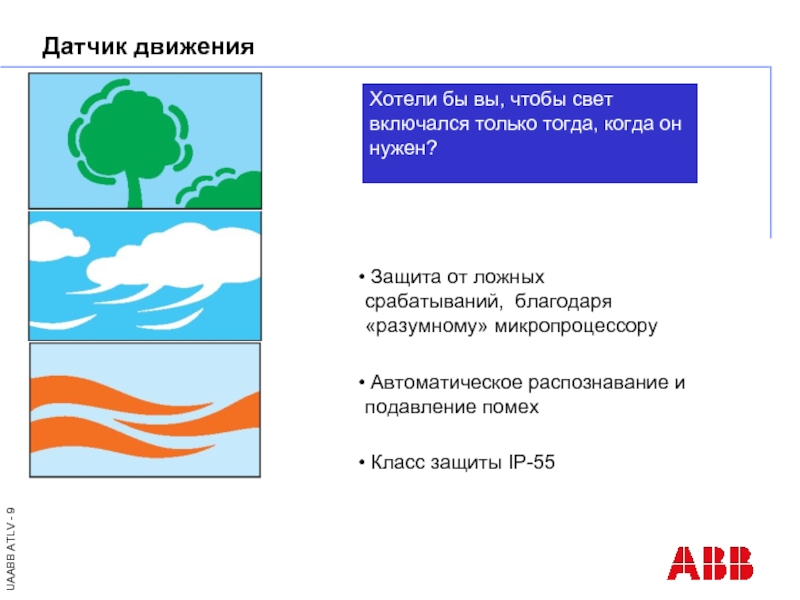 Датчик движения

Хотели бы вы, чтобы свет включался только тогда, когда он нужен?

• Защита от ложных срабатываний, благодаря «разумному» микропроцессору

• Автоматическое распознавание и подавление помех

• Класс защиты IP-55

UAABB ATLV - 9

ABB